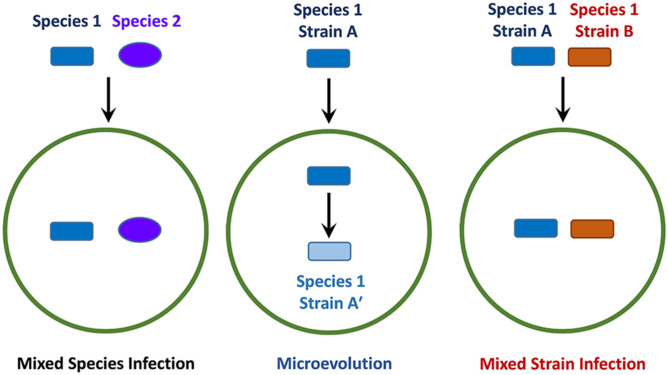 Species 1 Species 2

Mixed Species Infection

Species 1
Strain A

Species 1
Strain A'

Microevolution

Species 1
Strain A

Species 1
Strain B

Mixed Strain Infection